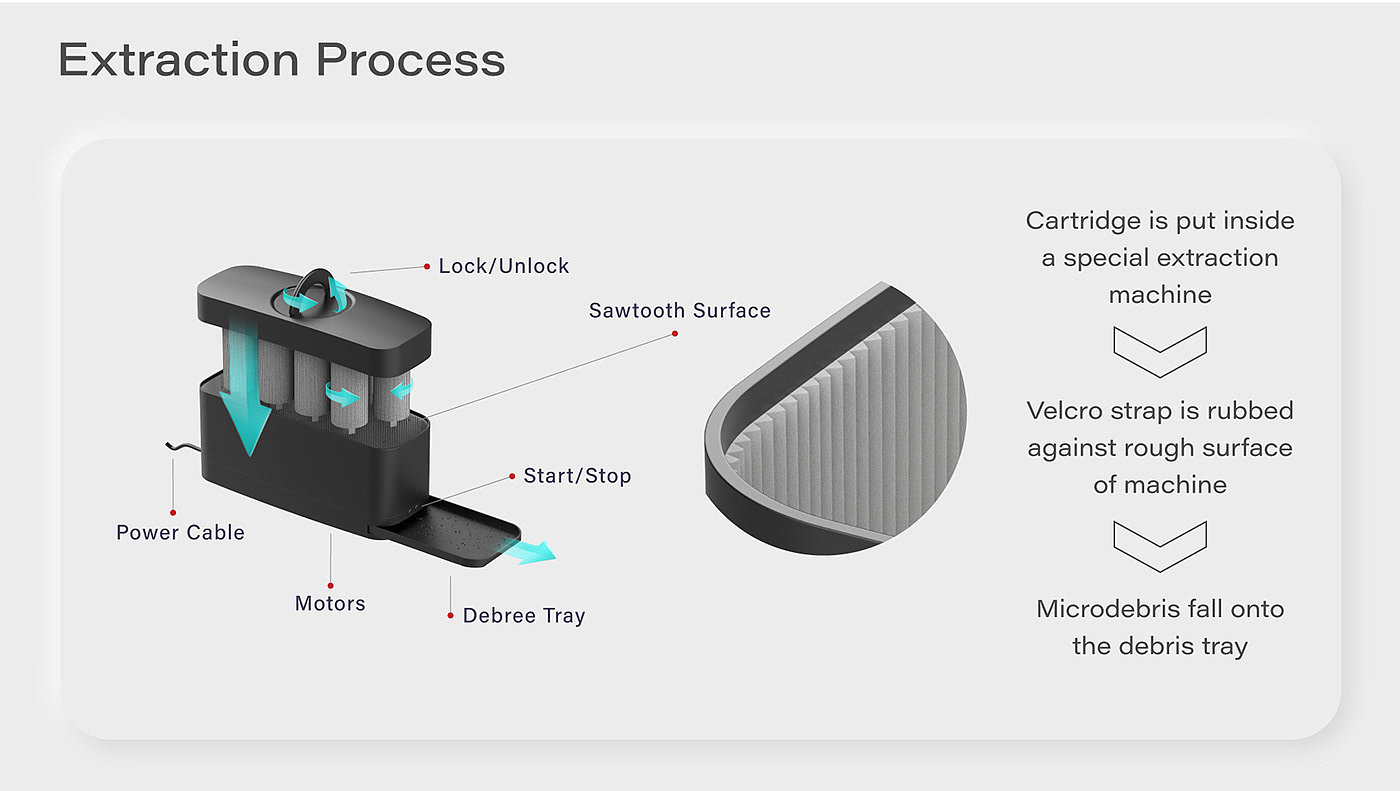 Extraction Process

Lock/Unlock

Sawtooth Surface

Start/Stop

Power Cable

Motors

Debree Tray

Cartridge is put inside a special extraction machine

Velcro strap is rubbed against rough surface of machine

Microdebris fall onto the debris tray